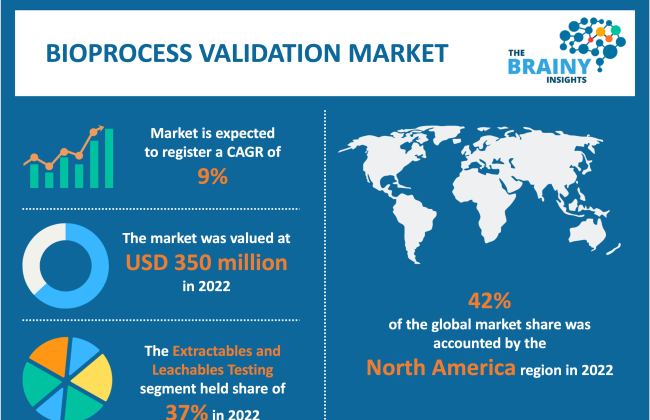 BIOPROCESS VALIDATION MARKET

THE BRAINY INSIGHTS

Market is expected to register a CAGR of 9%

The market was valued at USD 350 million in 2022

The Extractables and Leachables Testing segment held share of 37% in 2022

42% of the global market share was accounted by the North America region in 2022